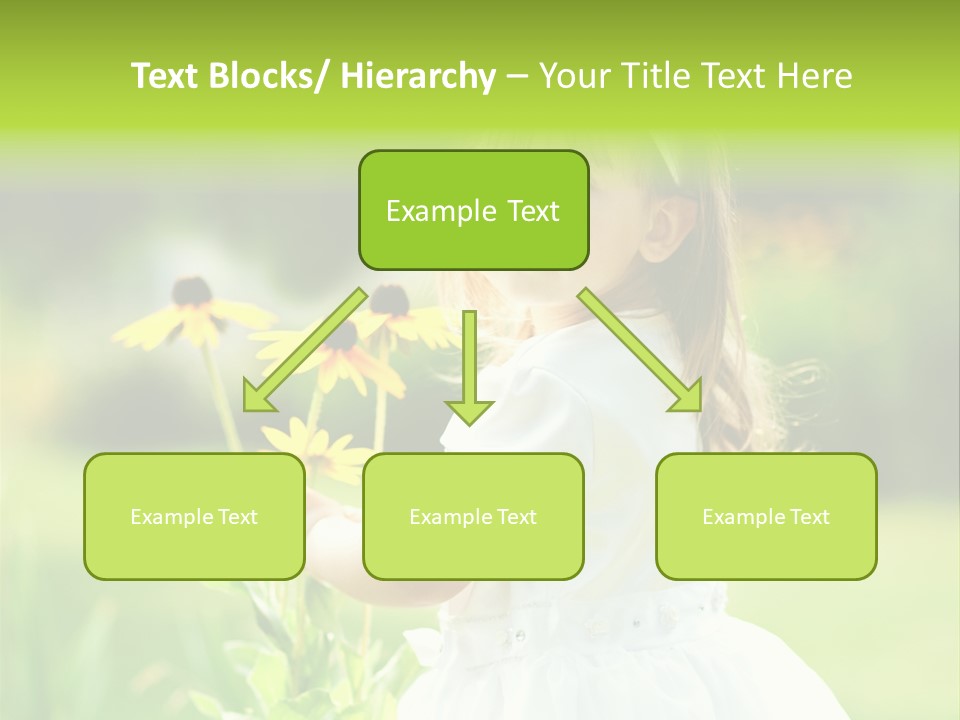 Text Blocks/ Hierarchy – Your Title Text Here

Example Text

Example Text

Example Text

Example Text